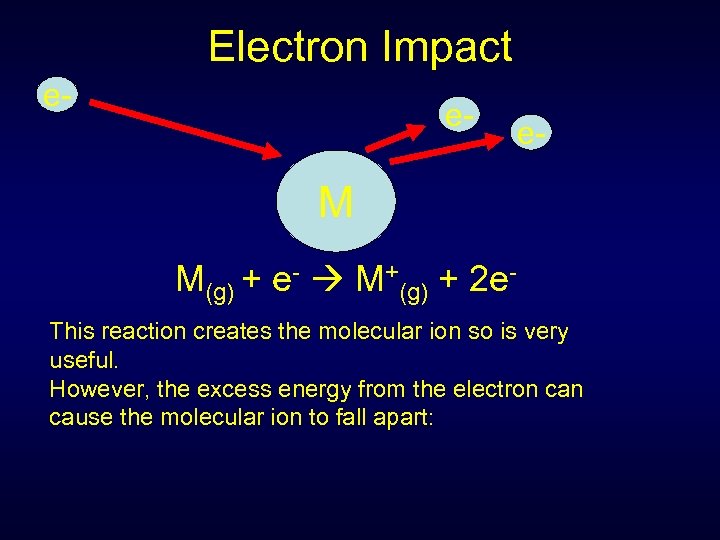 Electron Impact

e-

e-

e-

M

$M_{(g)} + e^- \rightarrow M^+_{(g)} + 2e^-$

This reaction creates the molecular ion so is very useful.
However, the excess energy from the electron can cause the molecular ion to fall apart: